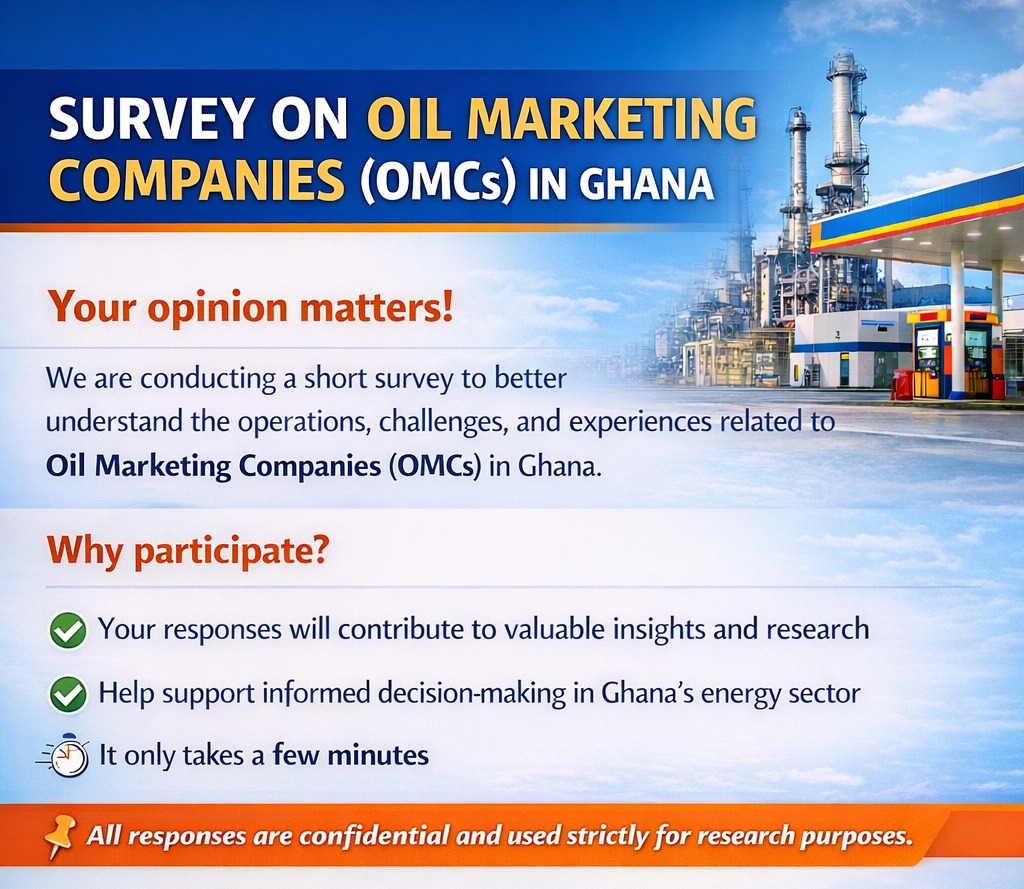 SURVEY ON OIL MARKETING COMPANIES (OMCs) IN GHANA

Your opinion matters!

We are conducting a short survey to better understand the operations, challenges, and experiences related to Oil Marketing Companies (OMCs) in Ghana.

Why participate?

Your responses will contribute to valuable insights and research

Help support informed decision-making in Ghana's energy sector

It only takes a few minutes

All responses are confidential and used strictly for research purposes.